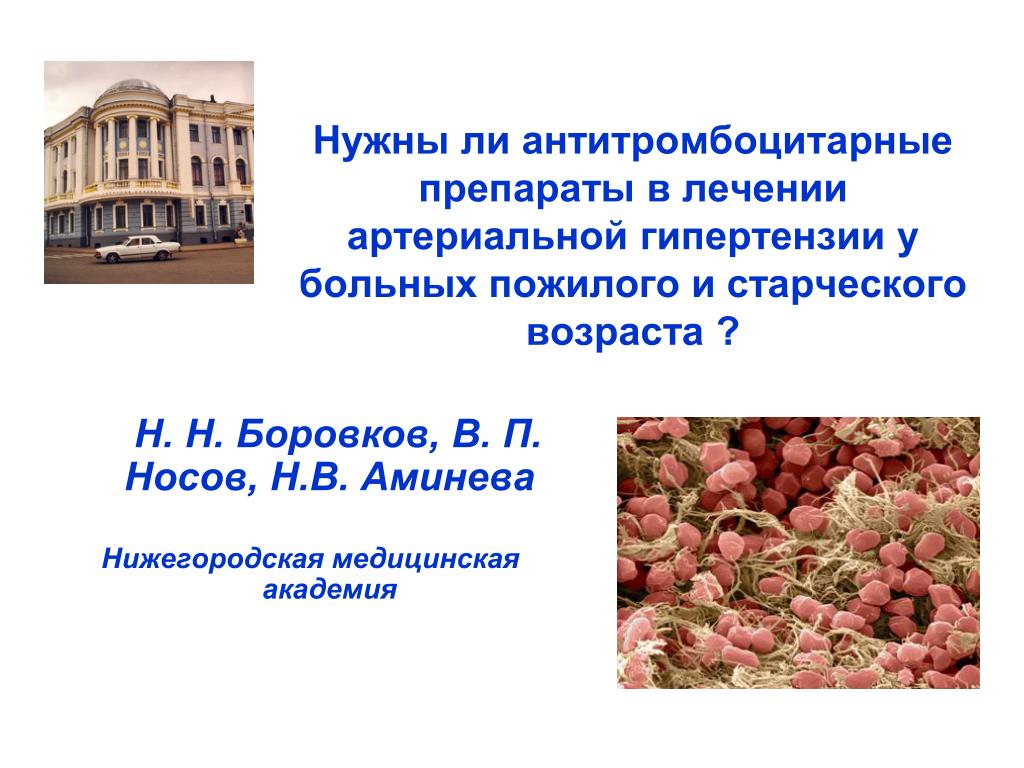 Нужны ли антитромбоцитарные препараты в лечении артериальной гипертензии у больных пожилого и старческого возраста ?

Н. Н. Боровков, В. П. Носов, Н.В. Аминева

Нижегородская медицинская академия